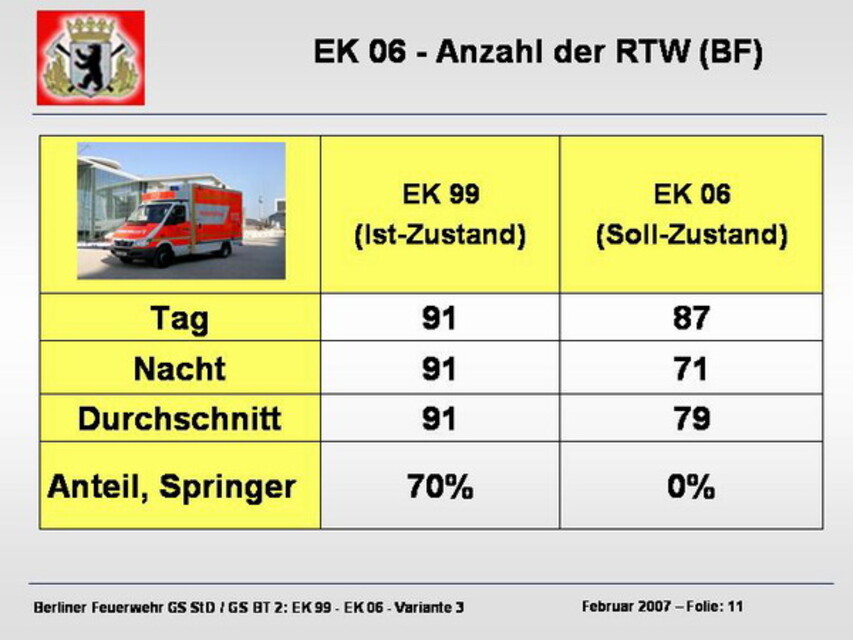 EK 06 - Anzahl der RTW (BF)

| | EK 99 (Ist-Zustand) | EK 06 (Soll-Zustand) |
|---|---|---|
| Tag | 91 | 87 |
| Nacht | 91 | 71 |
| Durchschnitt | 91 | 79 |
| Anteil, Springer | 70% | 0% |

Berliner Feuerwehr GS StD / GS BT 2: EK 99 - EK 06 - Variante 3

Februar 2007 – Folie: 11